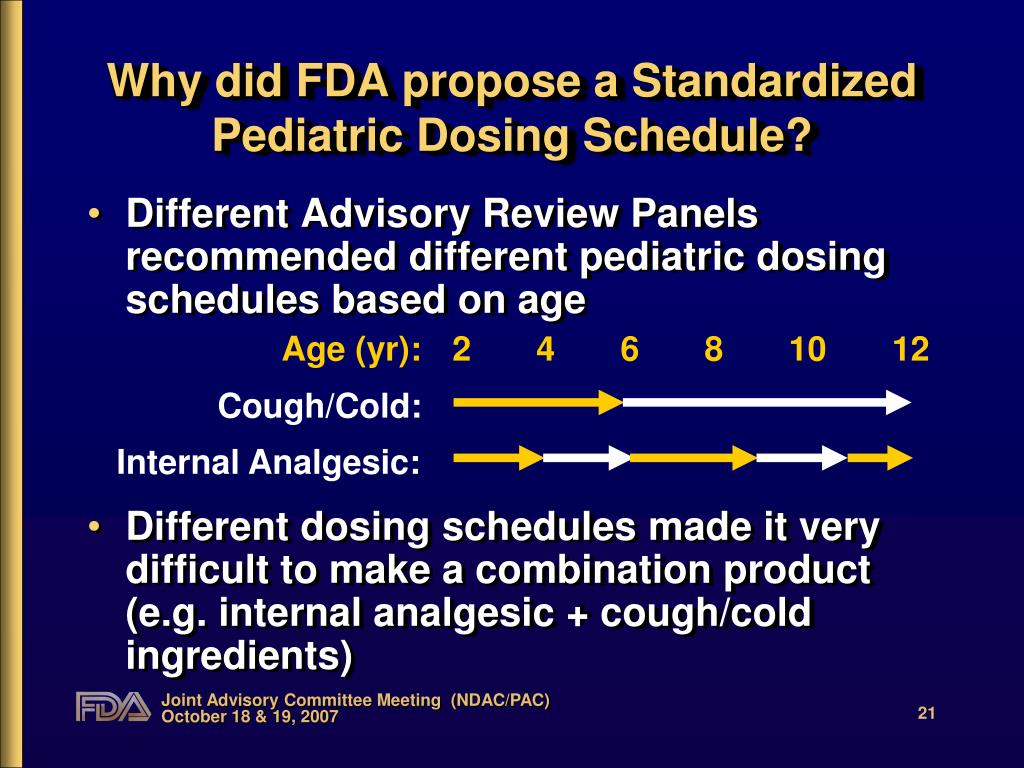 Why did FDA propose a Standardized Pediatric Dosing Schedule?

• Different Advisory Review Panels recommended different pediatric dosing schedules based on age

Age (yr): 2 4 6 8 10 12

Cough/Cold:

Internal Analgesic:

• Different dosing schedules made it very difficult to make a combination product (e.g. internal analgesic + cough/cold ingredients)

FDA

Joint Advisory Committee Meeting (NDAC/PAC)
October 18 & 19, 2007

21